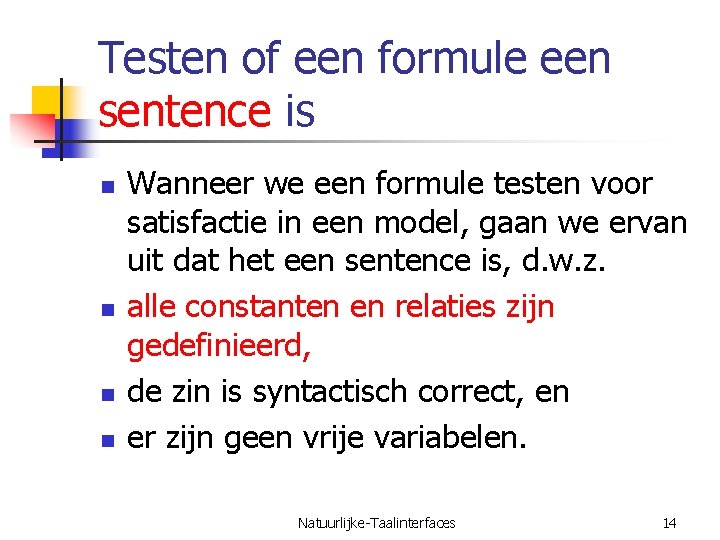 Testen of een formule een sentence is

- Wanneer we een formule testen voor satisfactie in een model, gaan we ervan uit dat het een sentence is, d.w.z.
- alle constanten en relaties zijn gedefinieerd,
- de zin is syntactisch correct, en
- er zijn geen vrije variabelen.

Natuurlijke-Taalinterfaces

14